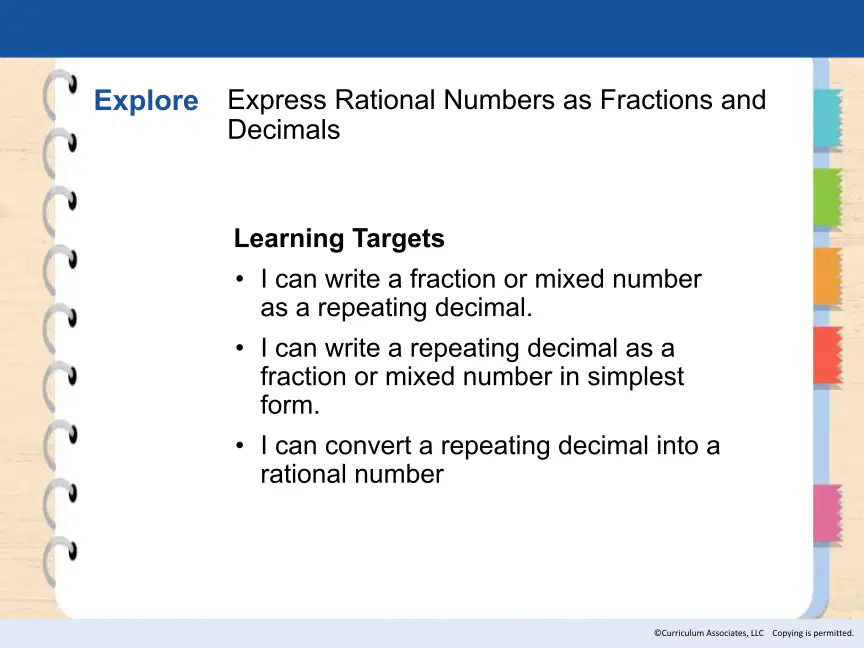 Explore Express Rational Numbers as Fractions and Decimals

Learning Targets

• I can write a fraction or mixed number as a repeating decimal.

• I can write a repeating decimal as a fraction or mixed number in simplest form.

• I can convert a repeating decimal into a rational number

©Curriculum Associates, LLC Copying is permitted.